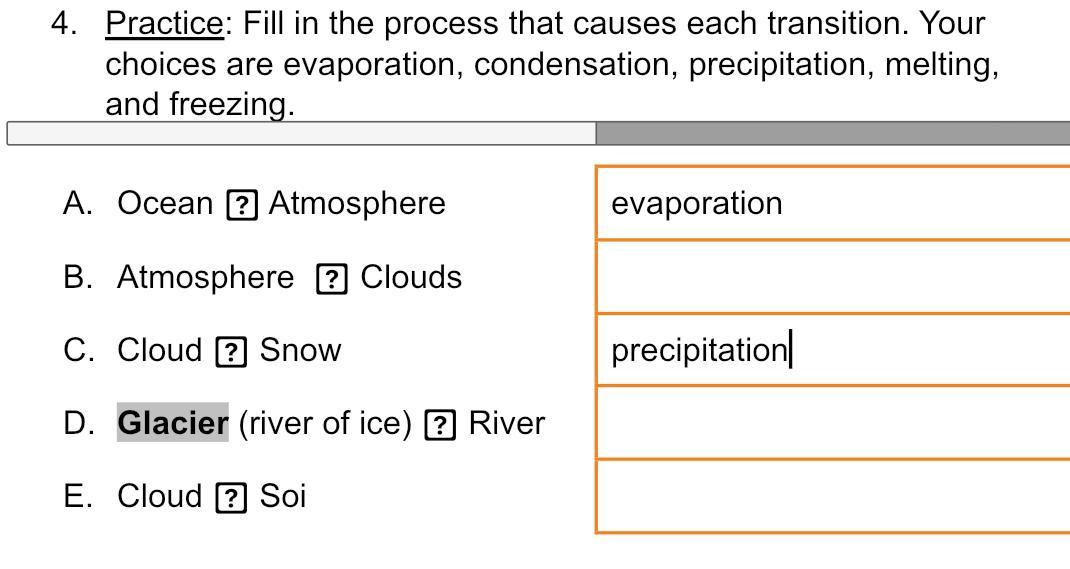 4. Practice: Fill in the process that causes each transition. Your choices are evaporation, condensation, precipitation, melting, and freezing.

| | |
|---|---|
| A. Ocean ? Atmosphere | evaporation |
| B. Atmosphere ? Clouds | |
| C. Cloud ? Snow | precipitation |
| D. Glacier (river of ice) ? River | |
| E. Cloud ? Soi | |